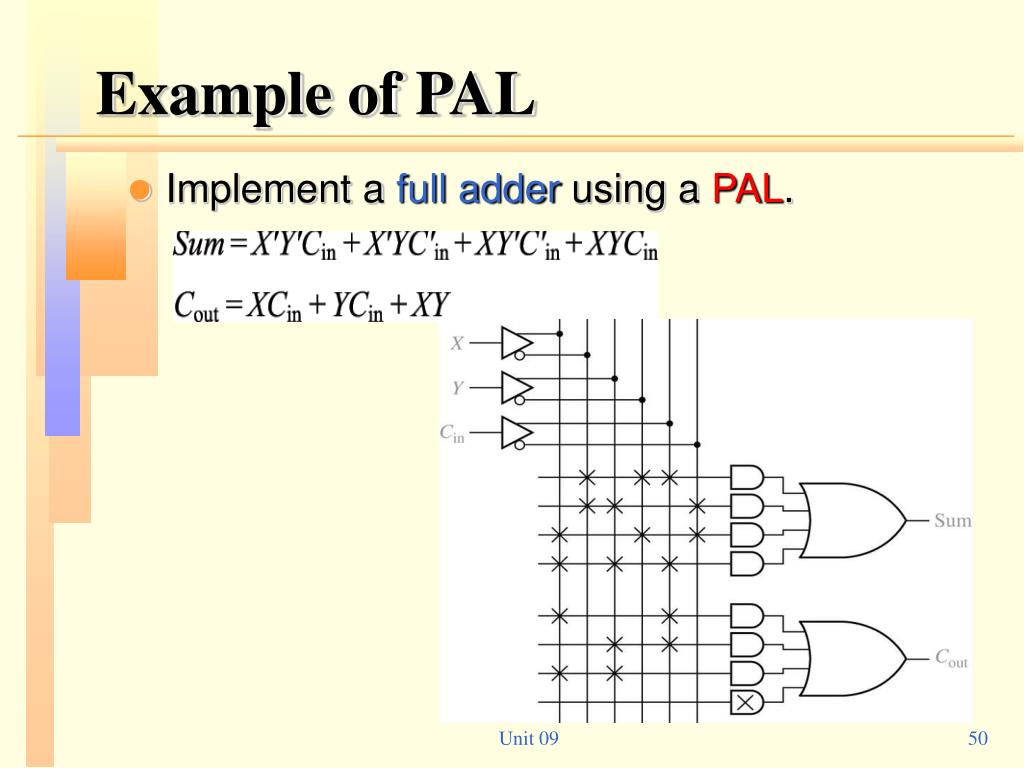 Example of PAL

Implement a full adder using a PAL.

$Sum = X'Y'C_{in} + X'YC'_{in} + XY'C'_{in} + XYC_{in}$

$C_{out} = XC_{in} + YC_{in} + XY$

$X$

$Y$

$C_{in}$

Sum

$C_{out}$

Unit 09

50